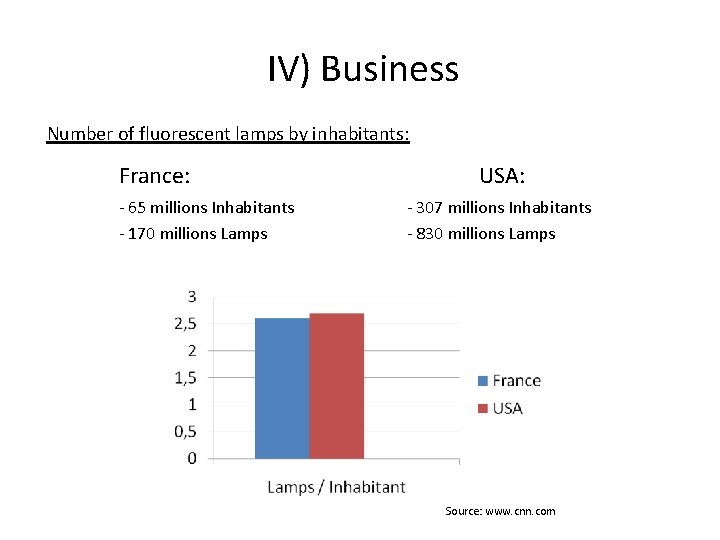 IV) Business

Number of fluorescent lamps by inhabitants:

France:

- 65 millions Inhabitants

- 170 millions Lamps

USA:

- 307 millions Inhabitants

- 830 millions Lamps

3
2,5
2
1,5
1
0,5
0

France
USA

Lamps / Inhabitant

Source: www.cnn.com